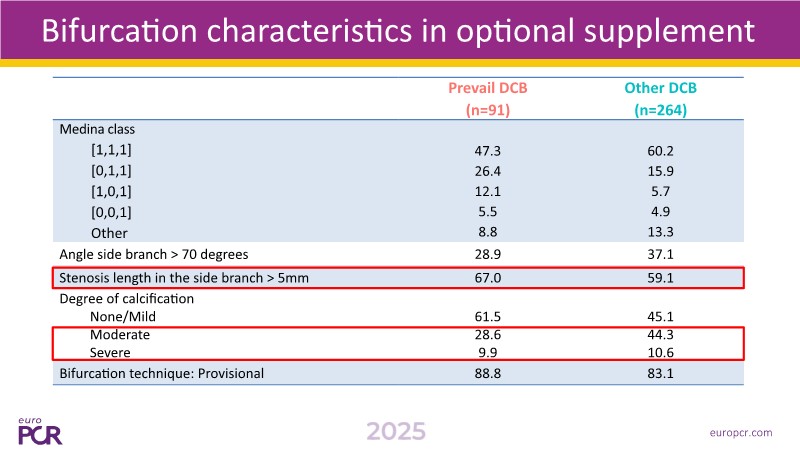 Bifurcation characteristics in optional supplement

| | Prevail DCB (n=91) | Other DCB (n=264) |
|---|---|---|
| Medina class | | |
| [1,1,1] | 47.3 | 60.2 |
| [0,1,1] | 26.4 | 15.9 |
| [1,0,1] | 12.1 | 5.7 |
| [0,0,1] | 5.5 | 4.9 |
| Other | 8.8 | 13.3 |
| Angle side branch > 70 degrees | 28.9 | 37.1 |
| Stenosis length in the side branch > 5mm | 67.0 | 59.1 |
| Degree of calcification | | |
| None/Mild | 61.5 | 45.1 |
| Moderate | 28.6 | 44.3 |
| Severe | 9.9 | 10.6 |
| Bifurcation technique: Provisional | 88.8 | 83.1 |

euro PCR

2025

europcr.com